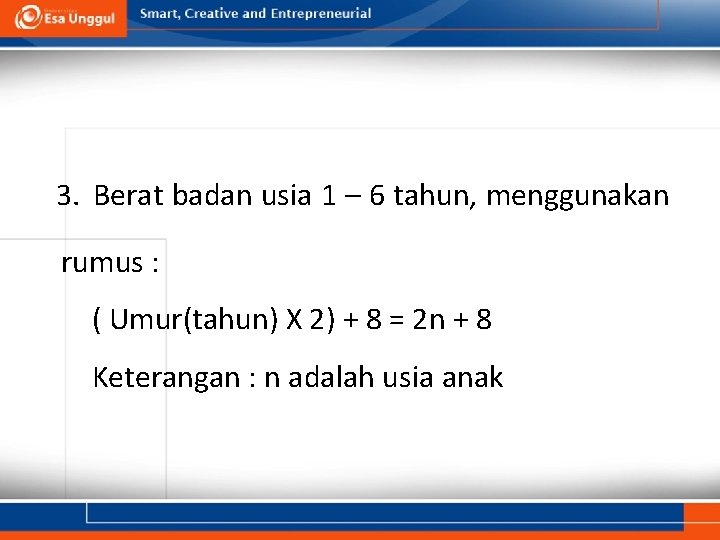 Esa Unggul

Smart, Creative and Entrepreneurial

3. Berat badan usia 1 – 6 tahun, menggunakan rumus :

( Umur(tahun) X 2) + 8 = 2n + 8

Keterangan : n adalah usia anak